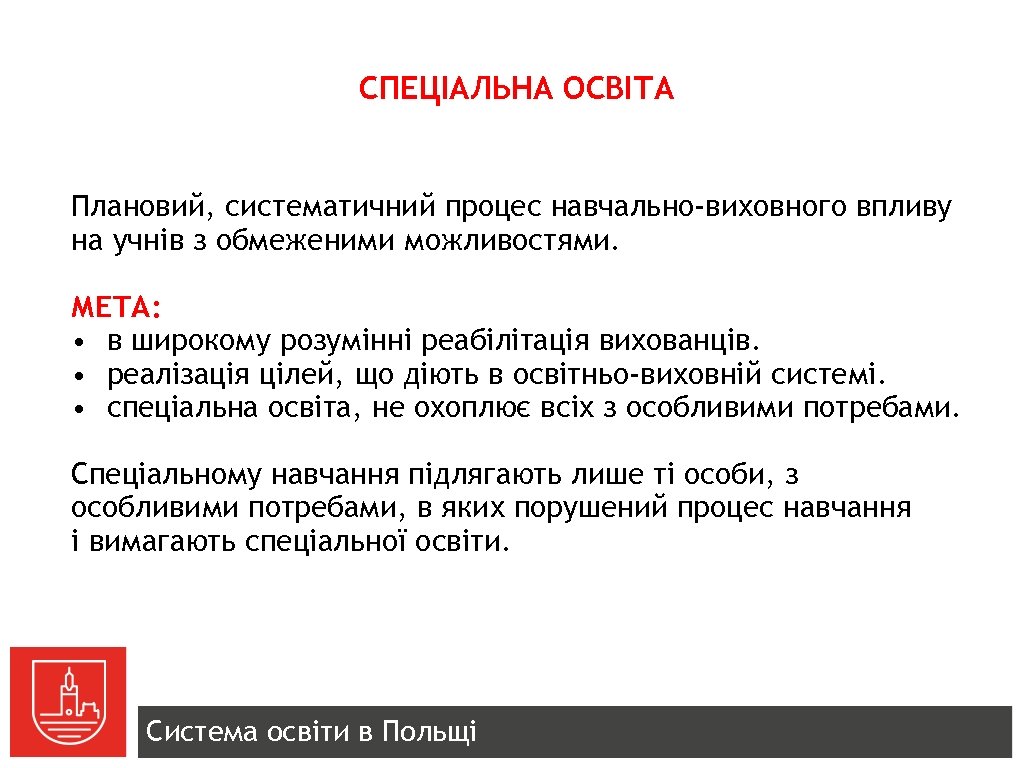 СПЕЦІАЛЬНА ОСВІТА

Плановий, систематичний процес навчально-виховного впливу на учнів з обмеженими можливостями.

МЕТА:
• в широкому розумінні реабілітація вихованців.
• реалізація цілей, що діють в освітньо-виховній системі.
• спеціальна освіта, не охоплює всіх з особливими потребами.

Спеціальному навчання підлягають лише ті особи, з особливими потребами, в яких порушений процес навчання і вимагають спеціальної освіти.

Система освіти в Польщі